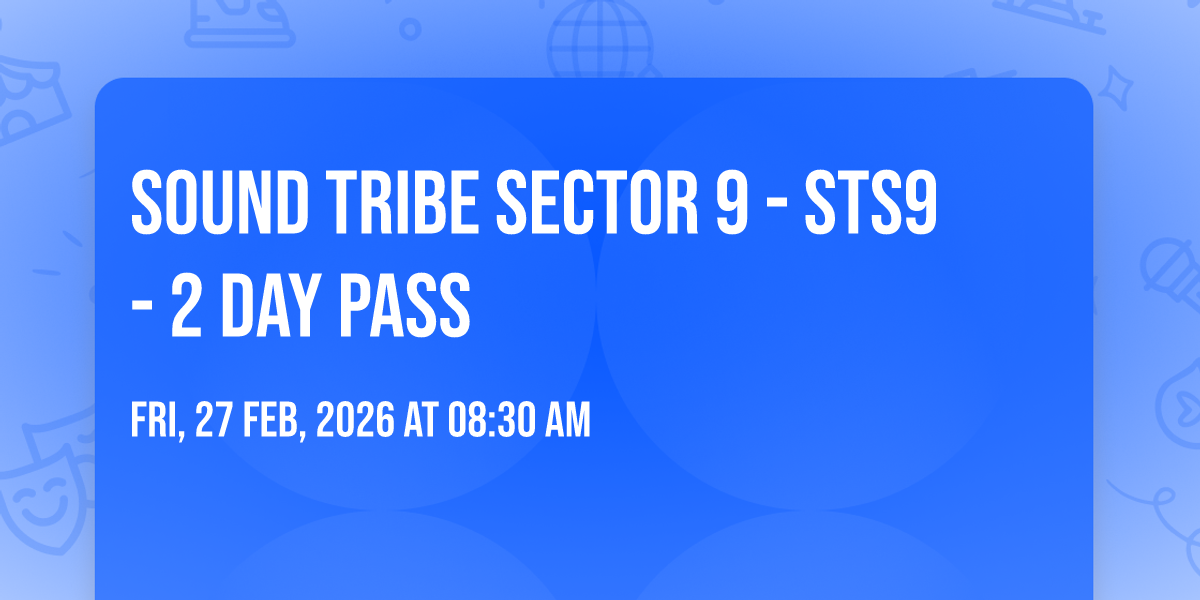 SOUND TRIBE SECTOR 9 - STS9 - 2 DAY PASS

FRI, 27 FEB, 2026 AT 08:30 AM